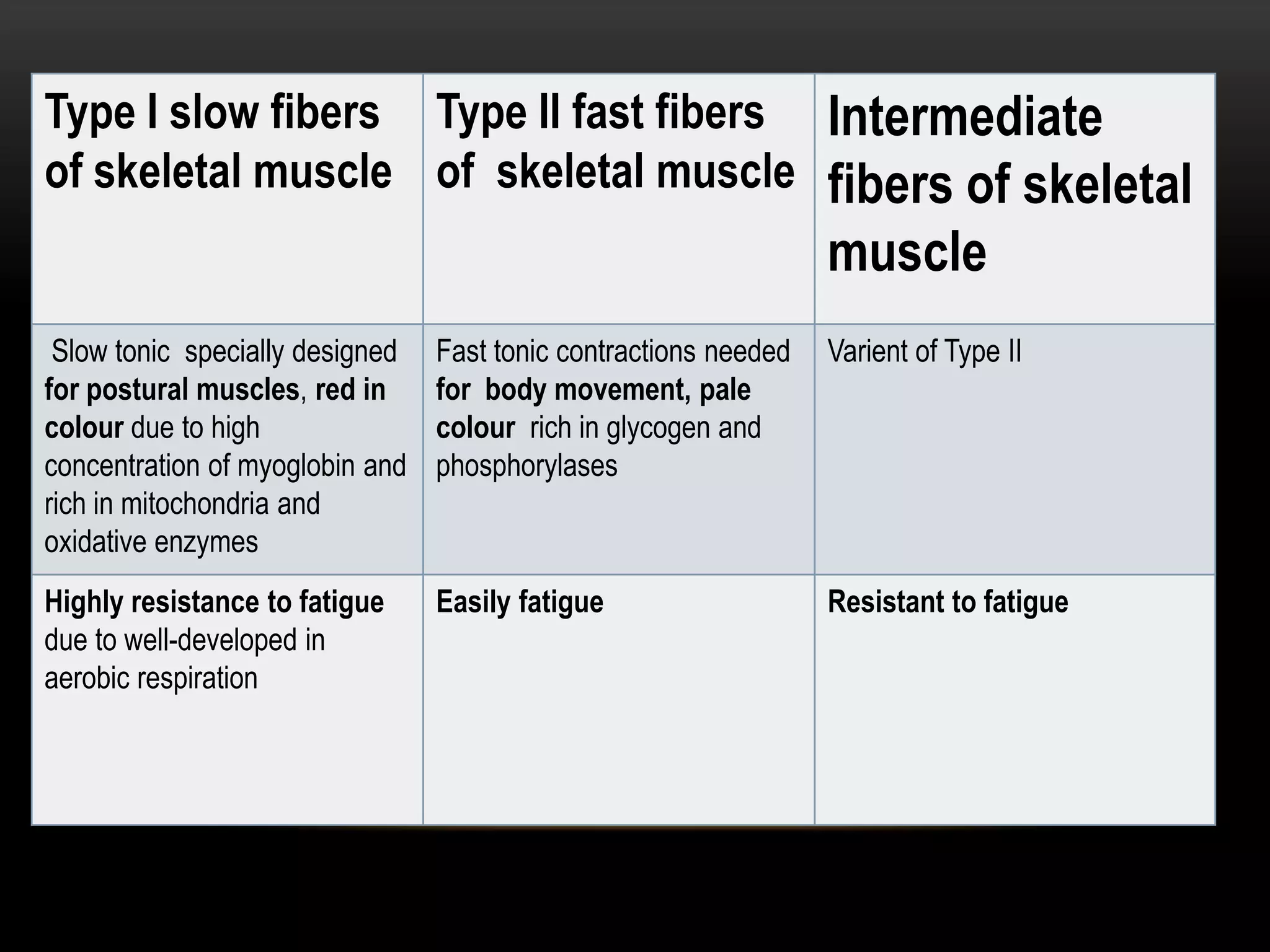 | Type I slow fibers of skeletal muscle | Type II fast fibers of skeletal muscle | Intermediate fibers of skeletal muscle |
|---|---|---|
| Slow tonic specially designed for postural muscles, red in colour due to high concentration of myoglobin and rich in mitochondria and oxidative enzymes | Fast tonic contractions needed for body movement, pale colour rich in glycogen and phosphorylases | Varient of Type II |
| Highly resistance to fatigue due to well-developed in aerobic respiration | Easily fatigue | Resistant to fatigue |